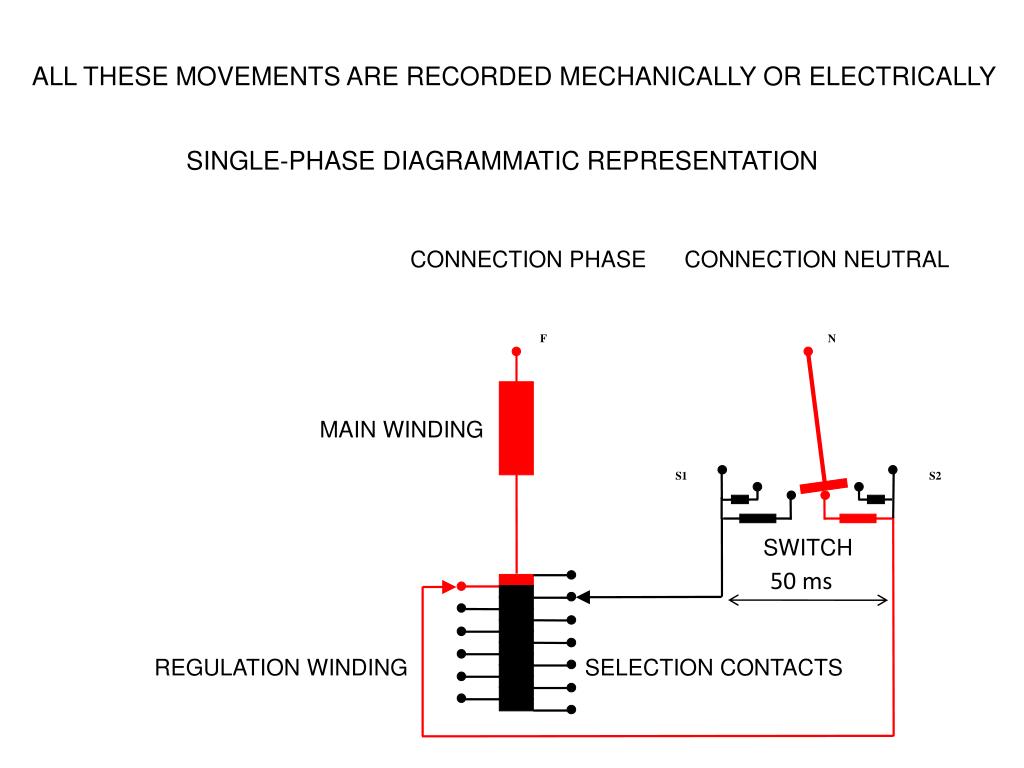 ALL THESE MOVEMENTS ARE RECORDED MECHANICALLY OR ELECTRICALLY

SINGLE-PHASE DIAGRAMMATIC REPRESENTATION

CONNECTION PHASE

CONNECTION NEUTRAL

F

N

MAIN WINDING

S1

S2

SWITCH

50 ms

REGULATION WINDING

SELECTION CONTACTS